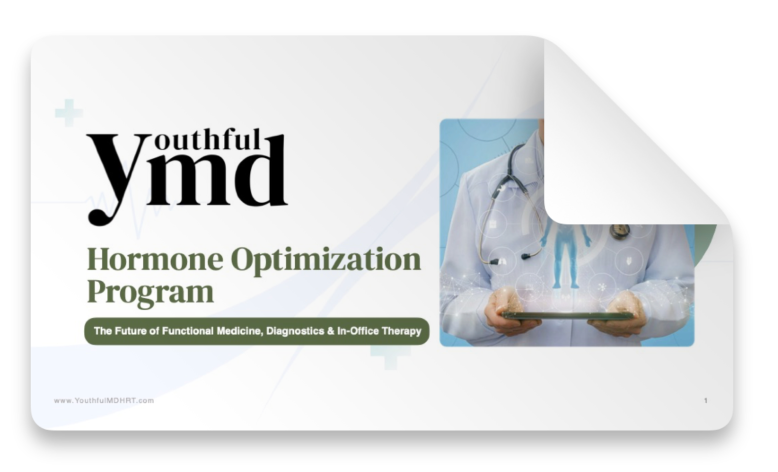 youthful
ymd

Hormone Optimization Program

The Future of Functional Medicine, Diagnostics & In-Office Therapy

www.YouthfulMDHRT.com

1